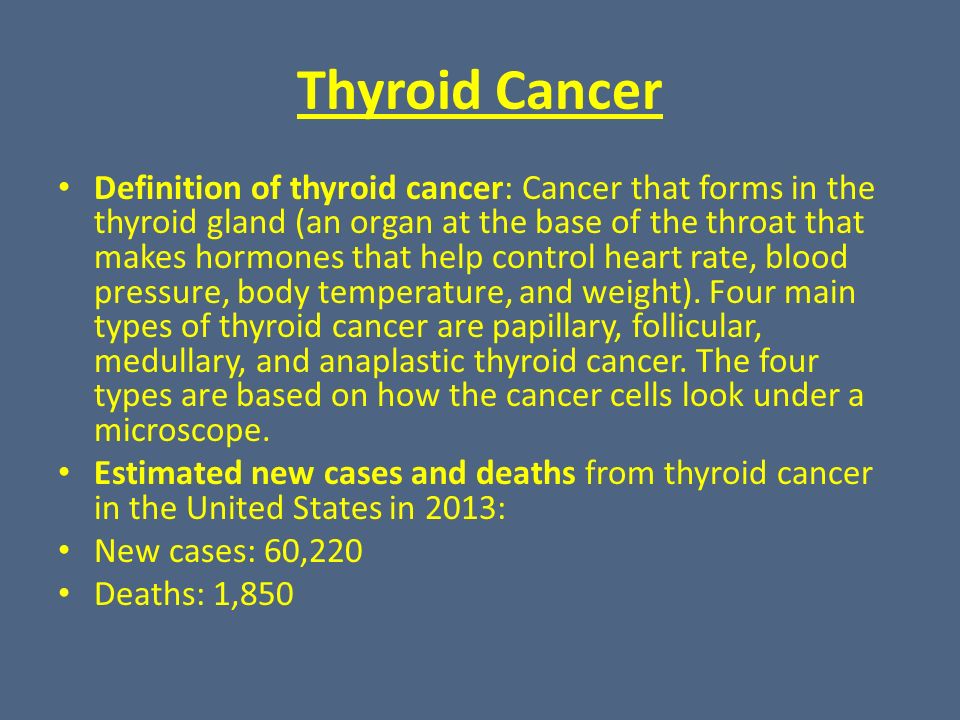 Thyroid Cancer

• Definition of thyroid cancer: Cancer that forms in the thyroid gland (an organ at the base of the throat that makes hormones that help control heart rate, blood pressure, body temperature, and weight). Four main types of thyroid cancer are papillary, follicular, medullary, and anaplastic thyroid cancer. The four types are based on how the cancer cells look under a microscope.
• Estimated new cases and deaths from thyroid cancer in the United States in 2013:
• New cases: 60,220
• Deaths: 1,850